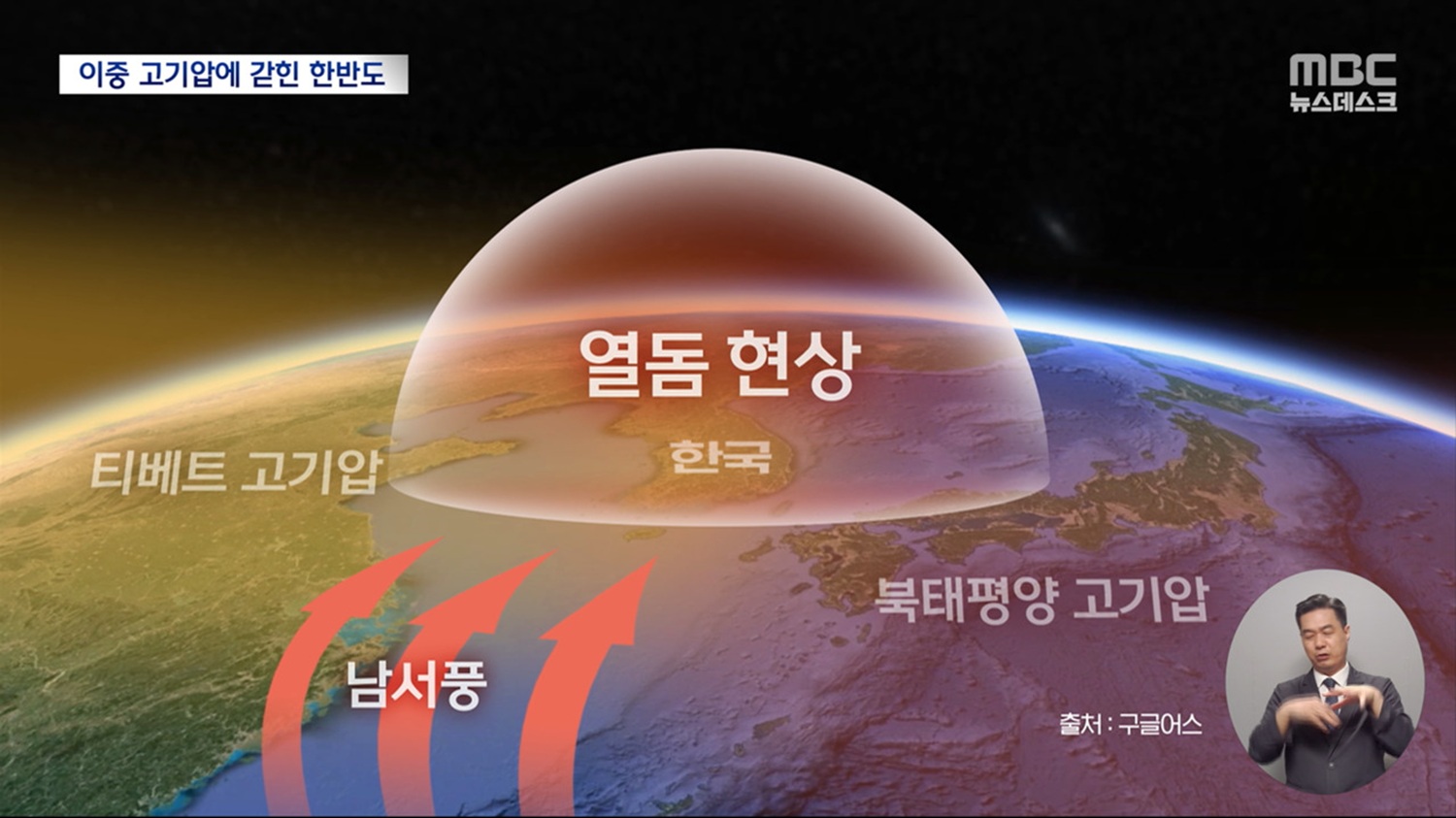 이중 고기압에 갇힌 한반도

MBC
뉴스데스크

열돔 현상

티베트 고기압

한국

북태평양 고기압

남서풍

출처 : 구글어스